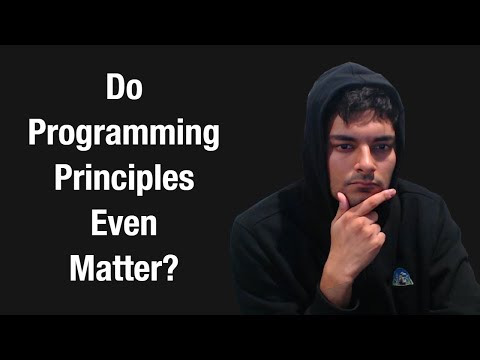 Do
Programming
Principles
Even
Matter?